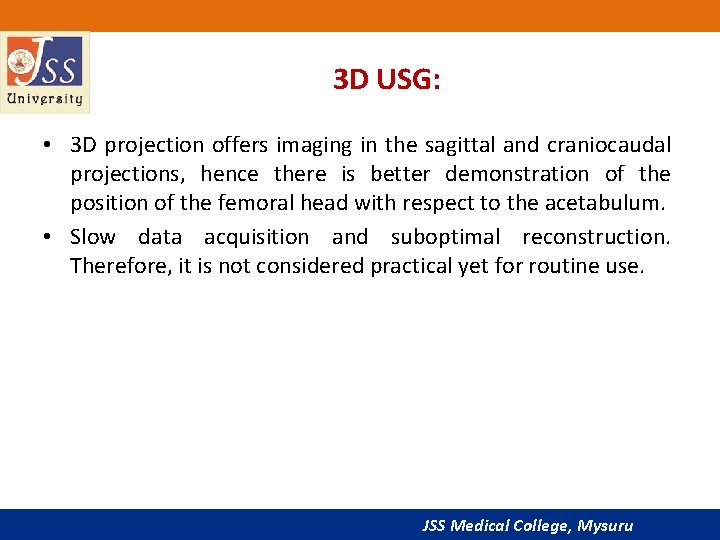 JSS
University

3D USG:

• 3D projection offers imaging in the sagittal and craniocaudal projections, hence there is better demonstration of the position of the femoral head with respect to the acetabulum.

• Slow data acquisition and suboptimal reconstruction. Therefore, it is not considered practical yet for routine use.

JSS Medical College, Mysuru